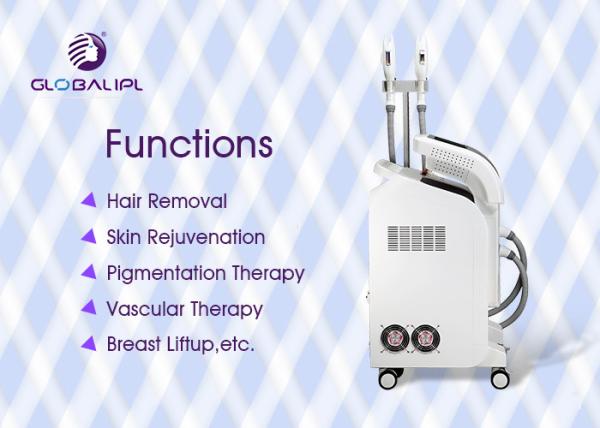 GLOBALIPL

Functions

Hair Removal

Skin Rejuvenation

Pigmentation Therapy

Vascular Therapy

Breast Liftup,etc.